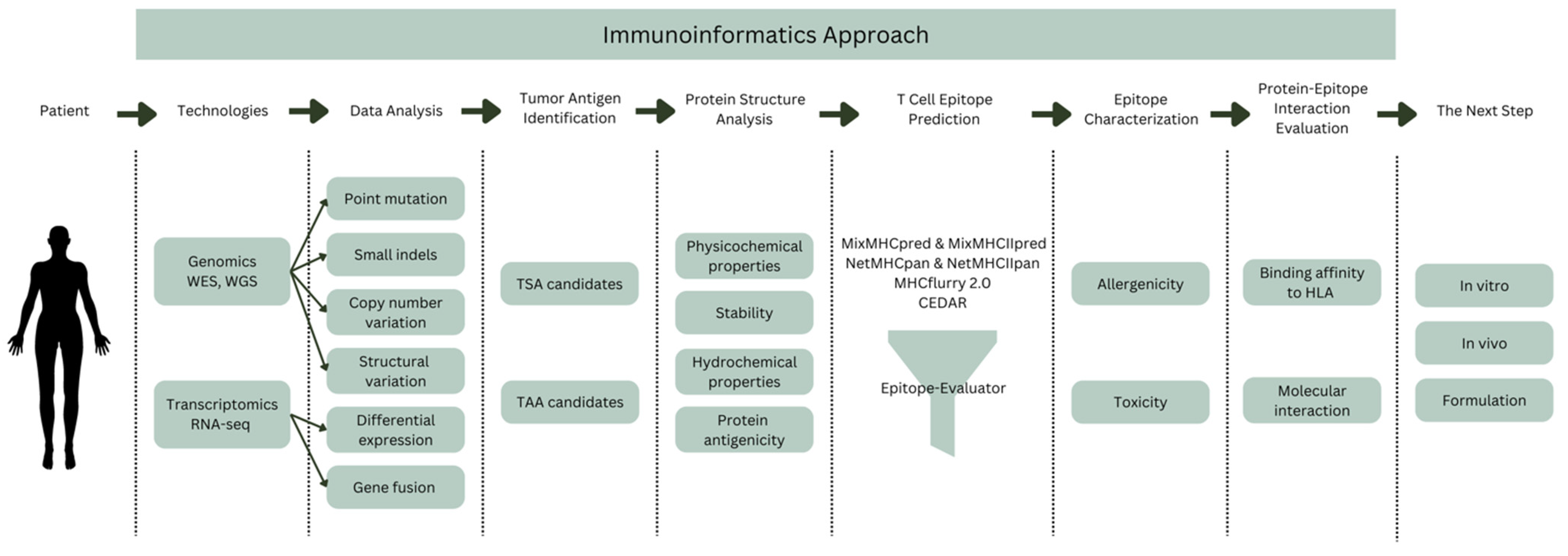 Immunoinformatics Approach

Patient

Technologies

Data Analysis

Tumor Antigen Identification

Protein Structure Analysis

T Cell Epitope Prediction

Epitope Characterization

Protein-Epitope Interaction Evaluation

The Next Step

Genomics WES, WGS

Transcriptomics RNA-seq

Point mutation

Small indels

Copy number variation

Structural variation

Differential expression

Gene fusion

TSA candidates

TAA candidates

Physicochemical properties

Stability

Hydrochemical properties

Protein antigenicity

MixMHCpred & MixMHCIIpred
NetMHCpan & NetMHCIIpan
MHCflurry 2.0
CEDAR

Epitope-Evaluator

Allergenicity

Toxicity

Binding affinity to HLA

Molecular interaction

In vitro

In vivo

Formulation